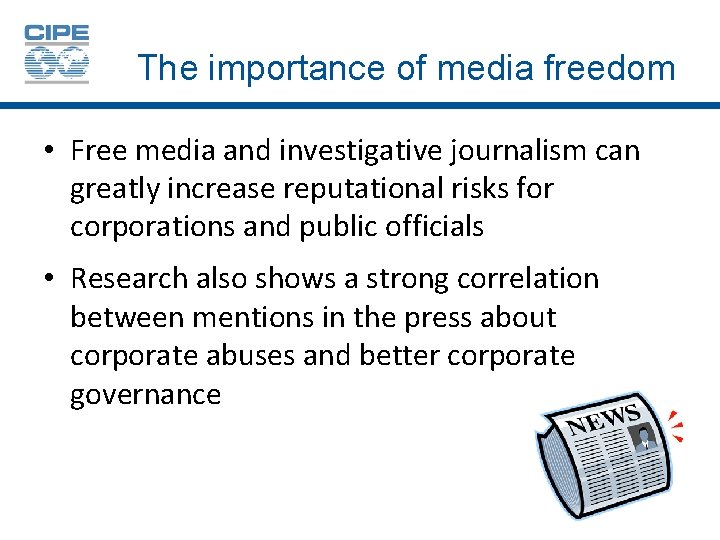 CIPE

The importance of media freedom

• Free media and investigative journalism can greatly increase reputational risks for corporations and public officials

• Research also shows a strong correlation between mentions in the press about corporate abuses and better corporate governance

NEWS